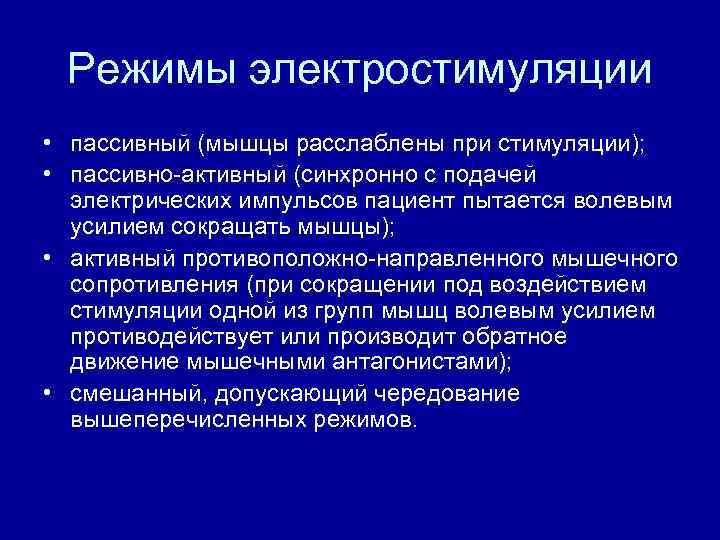 Режимы электростимуляции

• пассивный (мышцы расслаблены при стимуляции);
• пассивно-активный (синхронно с подачей электрических импульсов пациент пытается волевым усилием сокращать мышцы);
• активный противоположно-направленного мышечного сопротивления (при сокращении под воздействием стимуляции одной из групп мышц волевым усилием противодействует или производит обратное движение мышечными антагонистами);
• смешанный, допускающий чередование вышеперечисленных режимов.